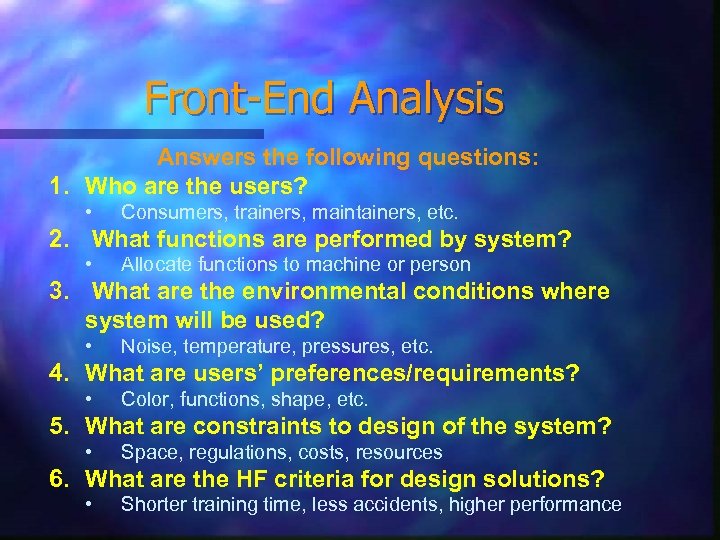 Front-End Analysis

Answers the following questions:

1. Who are the users?
• Consumers, trainers, maintainers, etc.
2. What functions are performed by system?
• Allocate functions to machine or person
3. What are the environmental conditions where system will be used?
• Noise, temperature, pressures, etc.
4. What are users' preferences/requirements?
• Color, functions, shape, etc.
5. What are constraints to design of the system?
• Space, regulations, costs, resources
6. What are the HF criteria for design solutions?
• Shorter training time, less accidents, higher performance